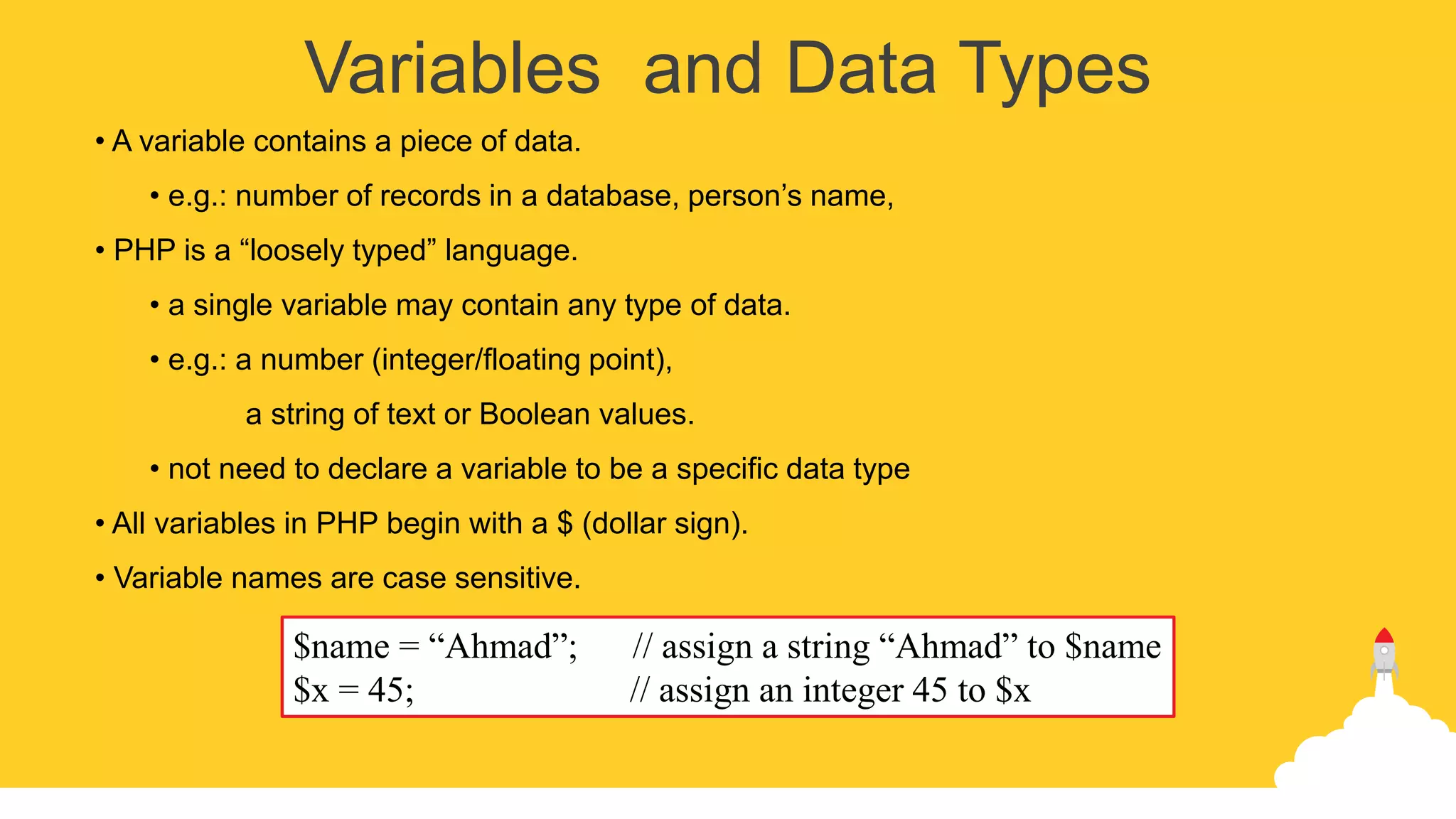 Variables  and Data Types

• A variable contains a piece of data.

• e.g.: number of records in a database, person's name,

• PHP is a "loosely typed" language.

• a single variable may contain any type of data.

• e.g.: a number (integer/floating point),

a string of text or Boolean values.

• not need to declare a variable to be a specific data type

• All variables in PHP begin with a \$ (dollar sign).

• Variable names are case sensitive.

\$name = "Ahmad";     // assign a string "Ahmad" to \$name
\$x = 45;     // assign an integer 45 to \$x